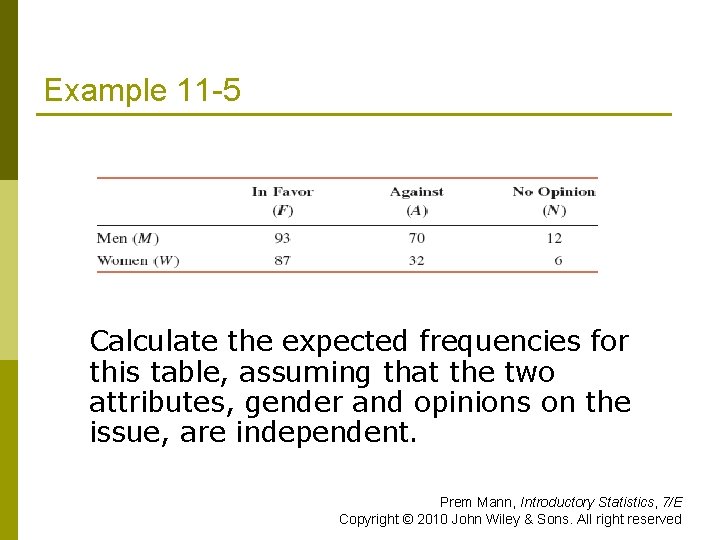 Example 11-5

| | In Favor ($F$) | Against ($A$) | No Opinion ($N$) |
|---|---|---|---|
| Men ($M$) | 93 | 70 | 12 |
| Women ($W$) | 87 | 32 | 6 |

Calculate the expected frequencies for this table, assuming that the two attributes, gender and opinions on the issue, are independent.

Prem Mann, Introductory Statistics, 7/E
Copyright © 2010 John Wiley & Sons. All right reserved